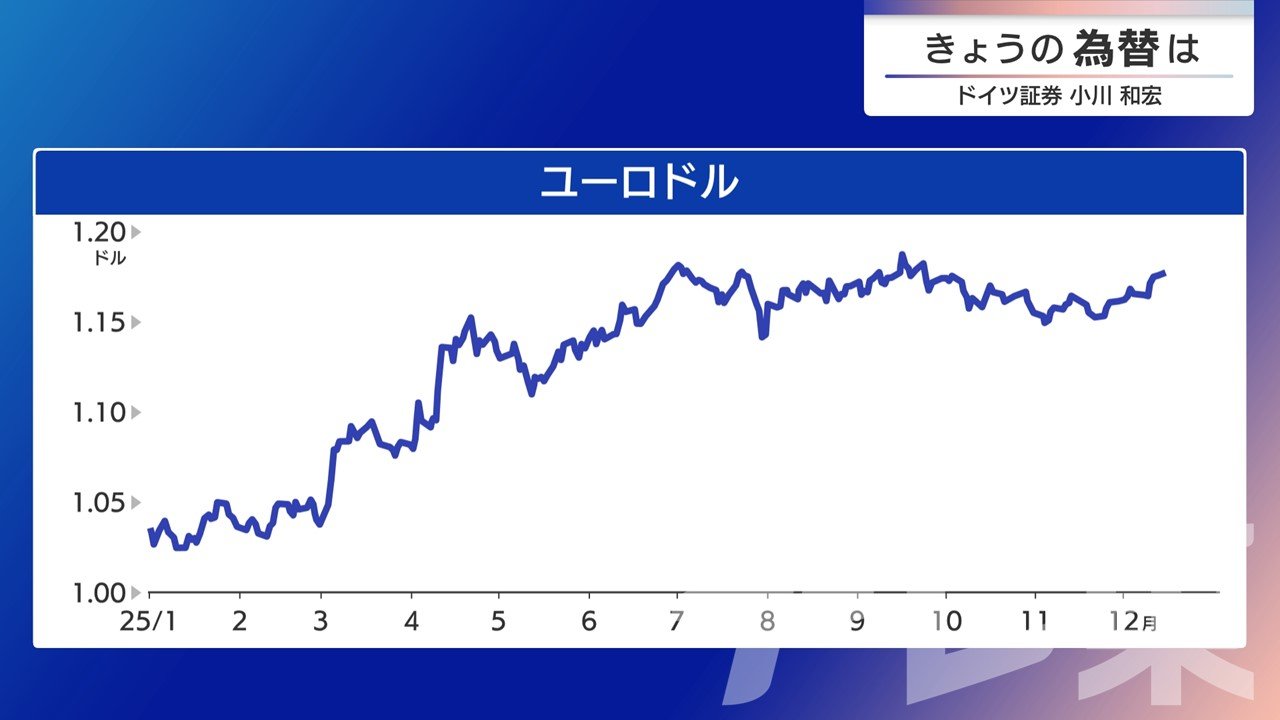 きょうの為替は
ドイツ証券 小川 和宏

ユーロドル

1.20
ドル
1.15
1.10
1.05
1.00

25/1
2
3
4
5
6
7
8
9
10
11
12月